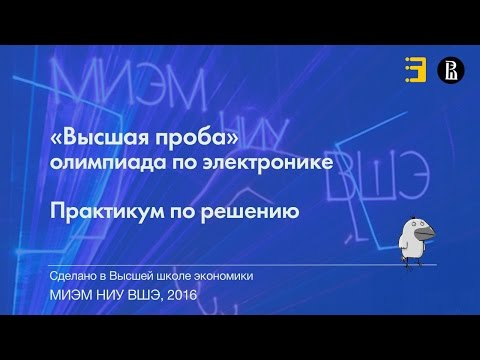 МИЭМ НИУ ВШЭ

«Высшая проба»
олимпиада по электронике

Практикум по решению

Сделано в Высшей школе экономики
МИЭМ НИУ ВШЭ, 2016